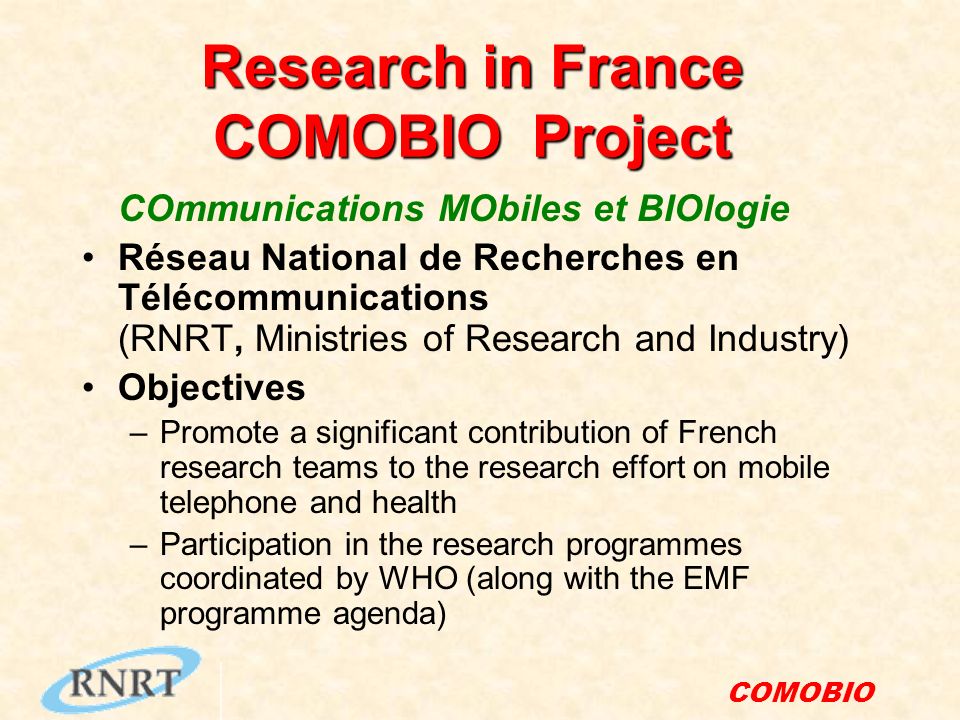 Research in France
COMOBIO Project

COmmunications MObiles et BIOlogie

• Réseau National de Recherches en Télécommunications
(RNRT, Ministries of Research and Industry)

• Objectives
– Promote a significant contribution of French research teams to the research effort on mobile telephone and health
– Participation in the research programmes coordinated by WHO (along with the EMF programme agenda)

RNRT

COMOBIO